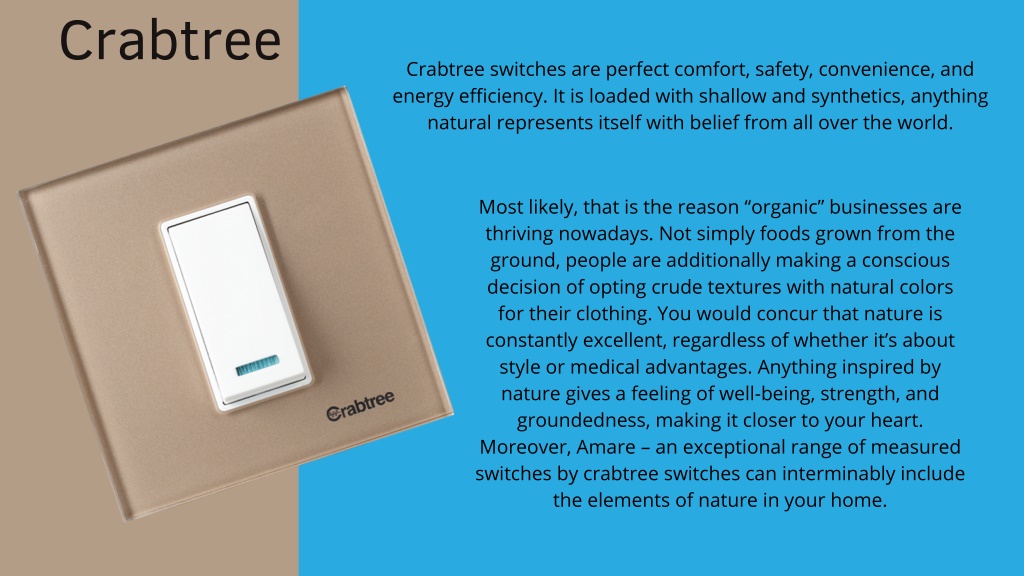 Crabtree

Crabtree switches are perfect comfort, safety, convenience, and energy efficiency. It is loaded with shallow and synthetics, anything natural represents itself with belief from all over the world.

Most likely, that is the reason “organic” businesses are thriving nowadays. Not simply foods grown from the ground, people are additionally making a conscious decision of opting crude textures with natural colors for their clothing. You would concur that nature is constantly excellent, regardless of whether it’s about style or medical advantages. Anything inspired by nature gives a feeling of well-being, strength, and groundedness, making it closer to your heart. Moreover, Amare – an exceptional range of measured switches by crabtree switches can interminably include the elements of nature in your home.

Crabtree